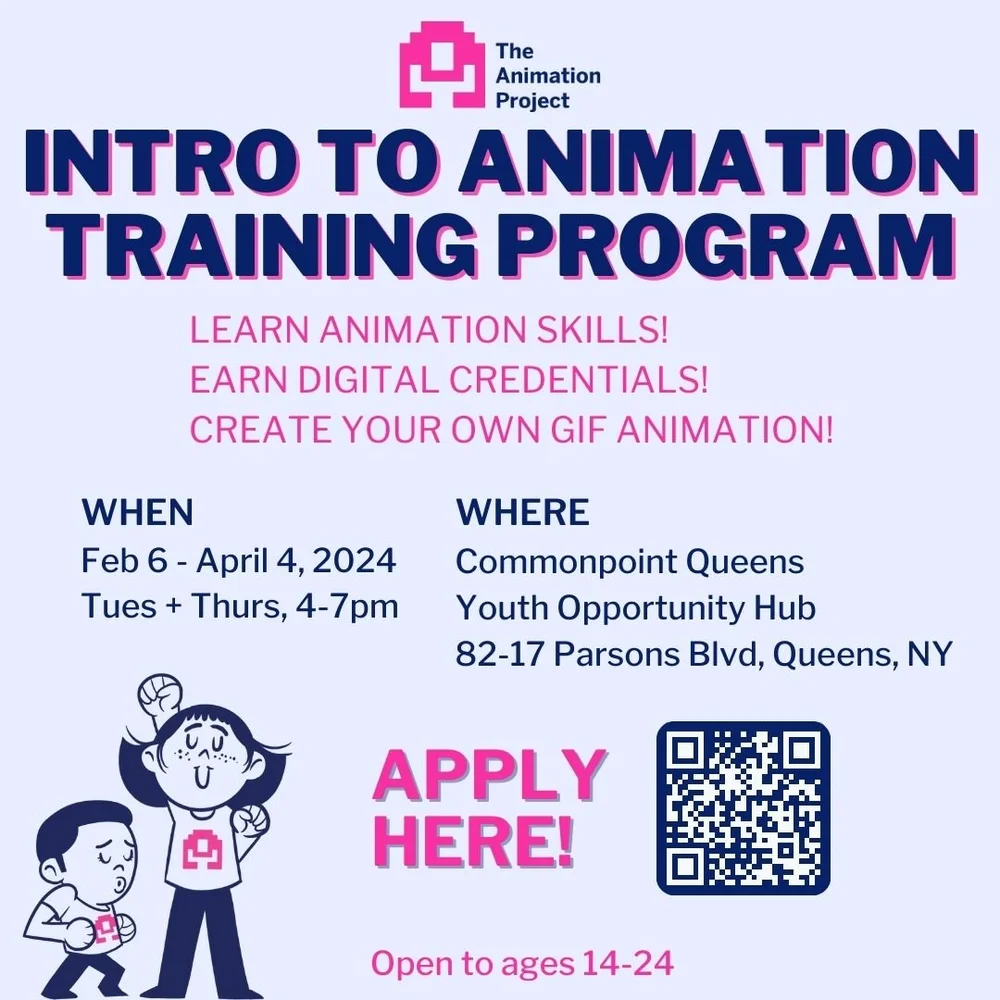 The Animation Project

INTRO TO ANIMATION TRAINING PROGRAM

LEARN ANIMATION SKILLS!
EARN DIGITAL CREDENTIALS!
CREATE YOUR OWN GIF ANIMATION!

WHEN
Feb 6 - April 4, 2024
Tues + Thurs, 4-7pm

WHERE
Commonpoint Queens
Youth Opportunity Hub
82-17 Parsons Blvd, Queens, NY

APPLY HERE!

Open to ages 14-24